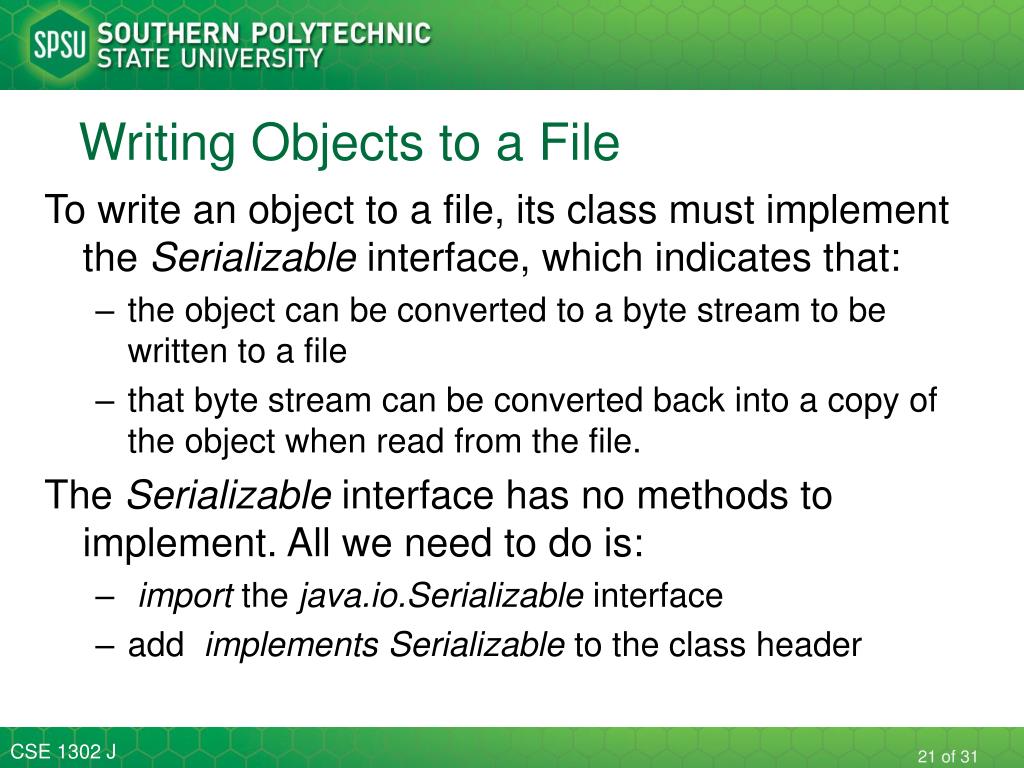 SPSU SOUTHERN POLYTECHNIC STATE UNIVERSITY

Writing Objects to a File

To write an object to a file, its class must implement the Serializable interface, which indicates that:

– the object can be converted to a byte stream to be written to a file

– that byte stream can be converted back into a copy of the object when read from the file.

The Serializable interface has no methods to implement. All we need to do is:

– import the java.io.Serializable interface

– add implements Serializable to the class header

CSE 1302 J

21 of 31